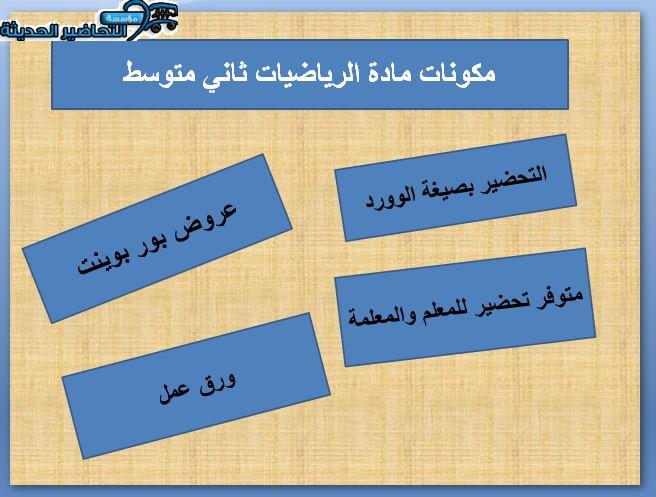 مؤسسة
التحاضير الحديثة

مكونات مادة الرياضيات ثاني متوسط

التحضير بصيغة الوورد

عروض بور بوينت

متوفر تحضير للمعلم والمعلمة

ورق عمل